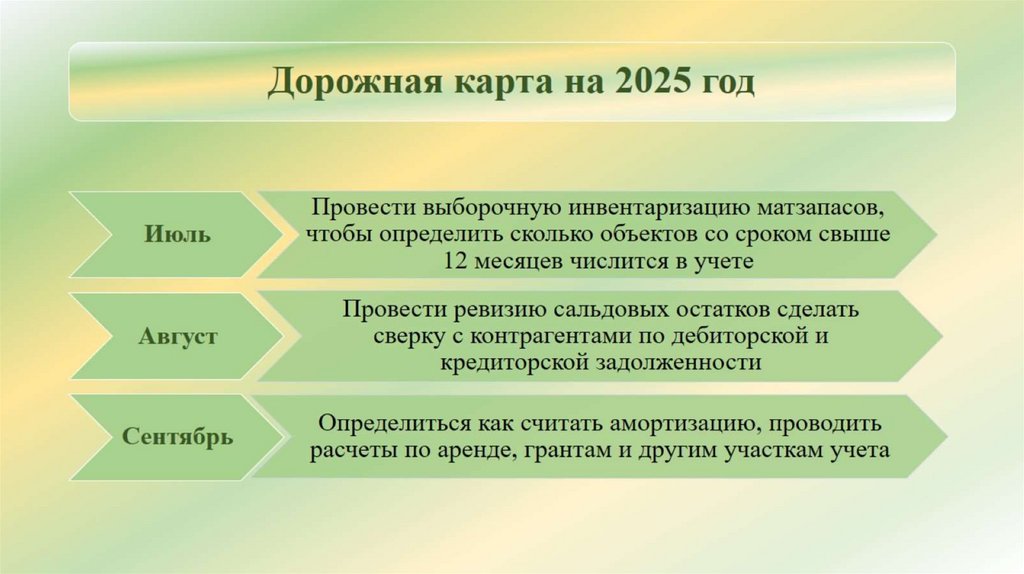 Дорожная карта на 2025 год

Июль

Провести выборочную инвентаризацию матзапасов, чтобы определить сколько объектов со сроком свыше 12 месяцев числится в учете

Август

Провести ревизию сальдовых остатков сделать сверку с контрагентами по дебиторской и кредиторской задолженности

Сентябрь

Определиться как считать амортизацию, проводить расчеты по аренде, грантам и другим участкам учета